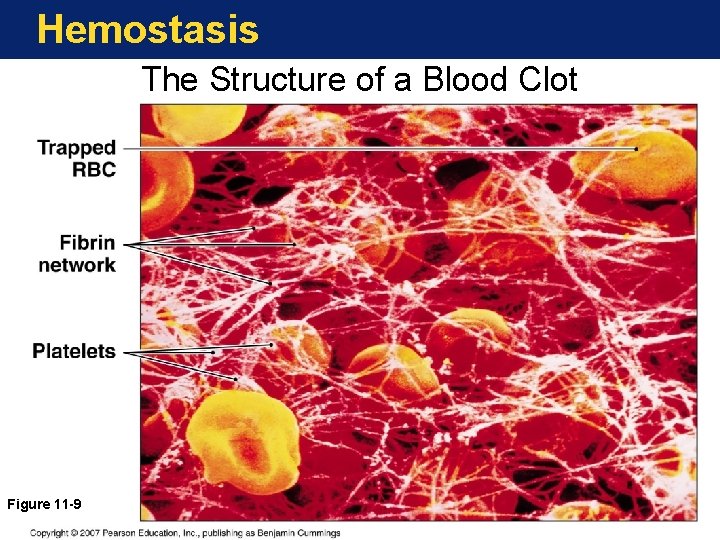 Hemostasis

The Structure of a Blood Clot

Trapped RBC

Fibrin network

Platelets

Figure 11-9

Copyright © 2007 Pearson Education, Inc., publishing as Benjamin Cummings